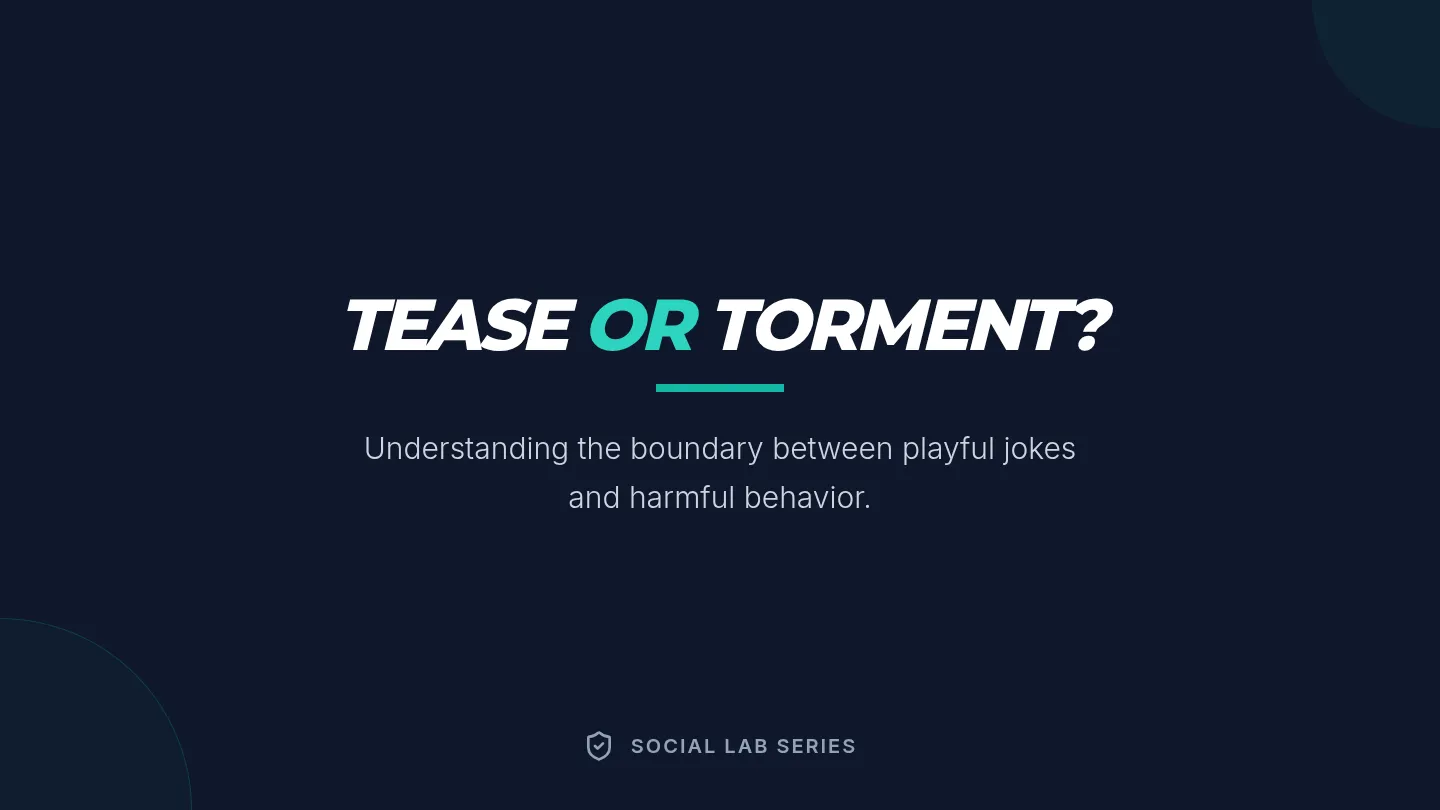 TEASE OR TORMENT?

Understanding the boundary between playful jokes and harmful behavior.

SOCIAL LAB SERIES